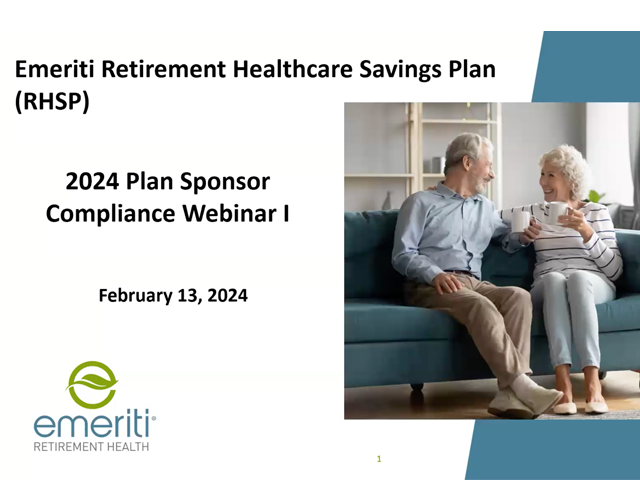 Emeriti Retirement Healthcare Savings Plan (RHSP)

2024 Plan Sponsor Compliance Webinar I

February 13, 2024

emeriti®
RETIREMENT HEALTH

1